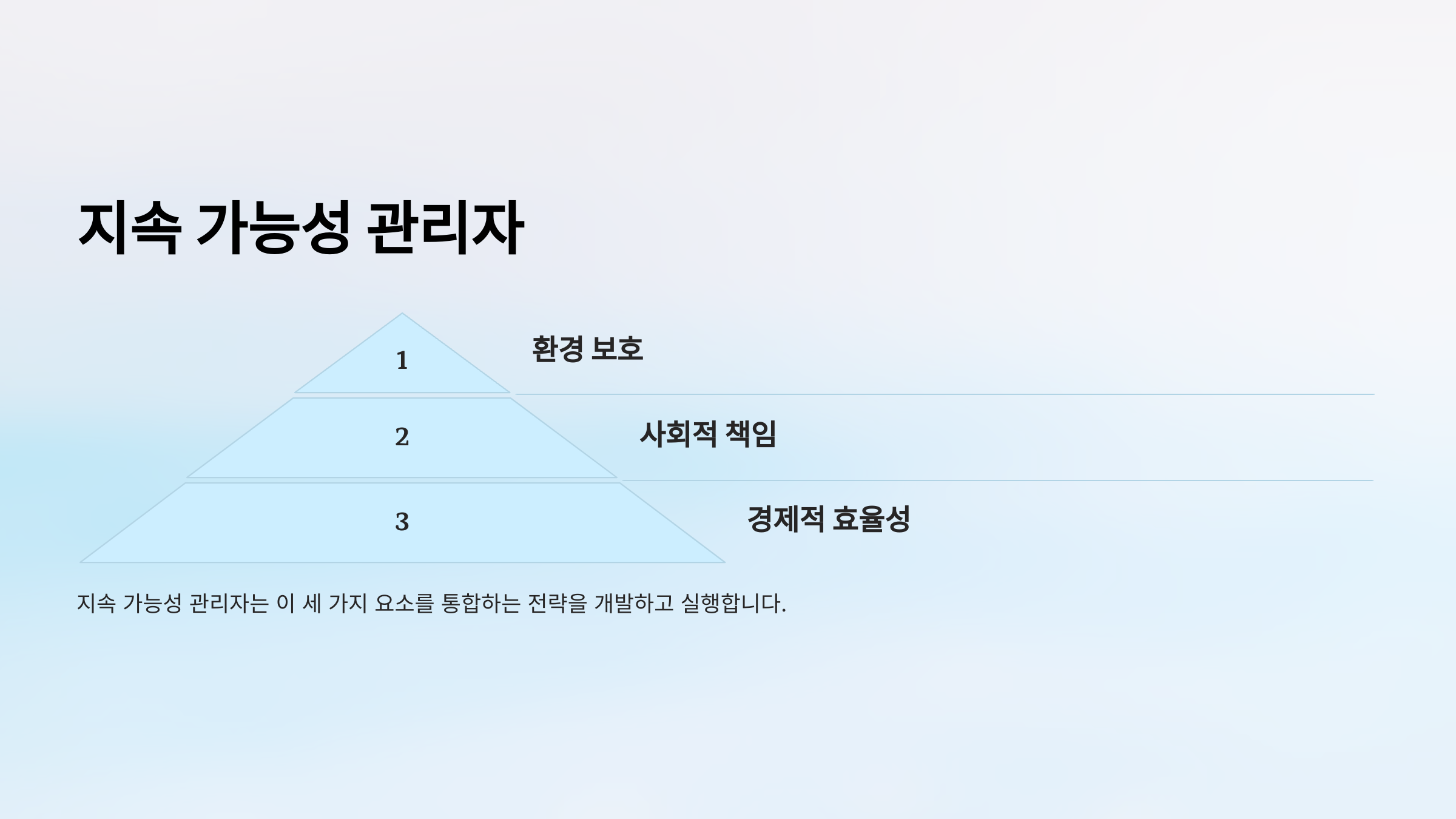 지속 가능성 관리자

1

환경 보호

2

사회적 책임

3

경제적 효율성

지속 가능성 관리자는 이 세 가지 요소를 통합하는 전략을 개발하고 실행합니다.